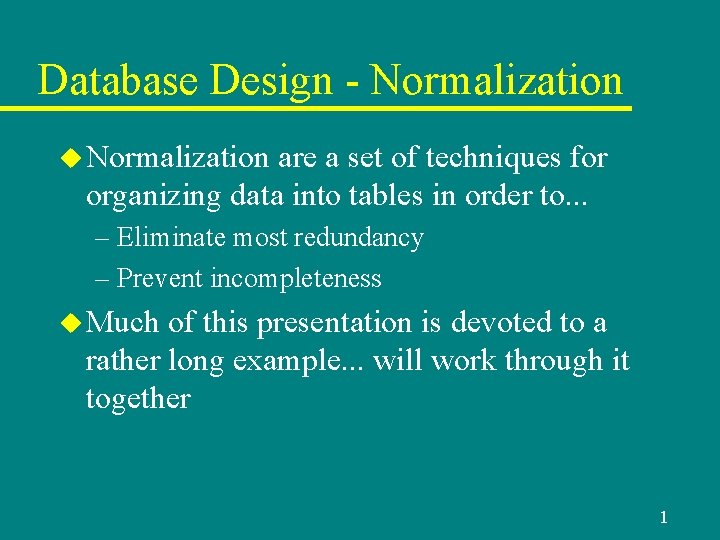 Database Design - Normalization

Normalization are a set of techniques for organizing data into tables in order to...

– Eliminate most redundancy

– Prevent incompleteness

Much of this presentation is devoted to a rather long example... will work through it together

1